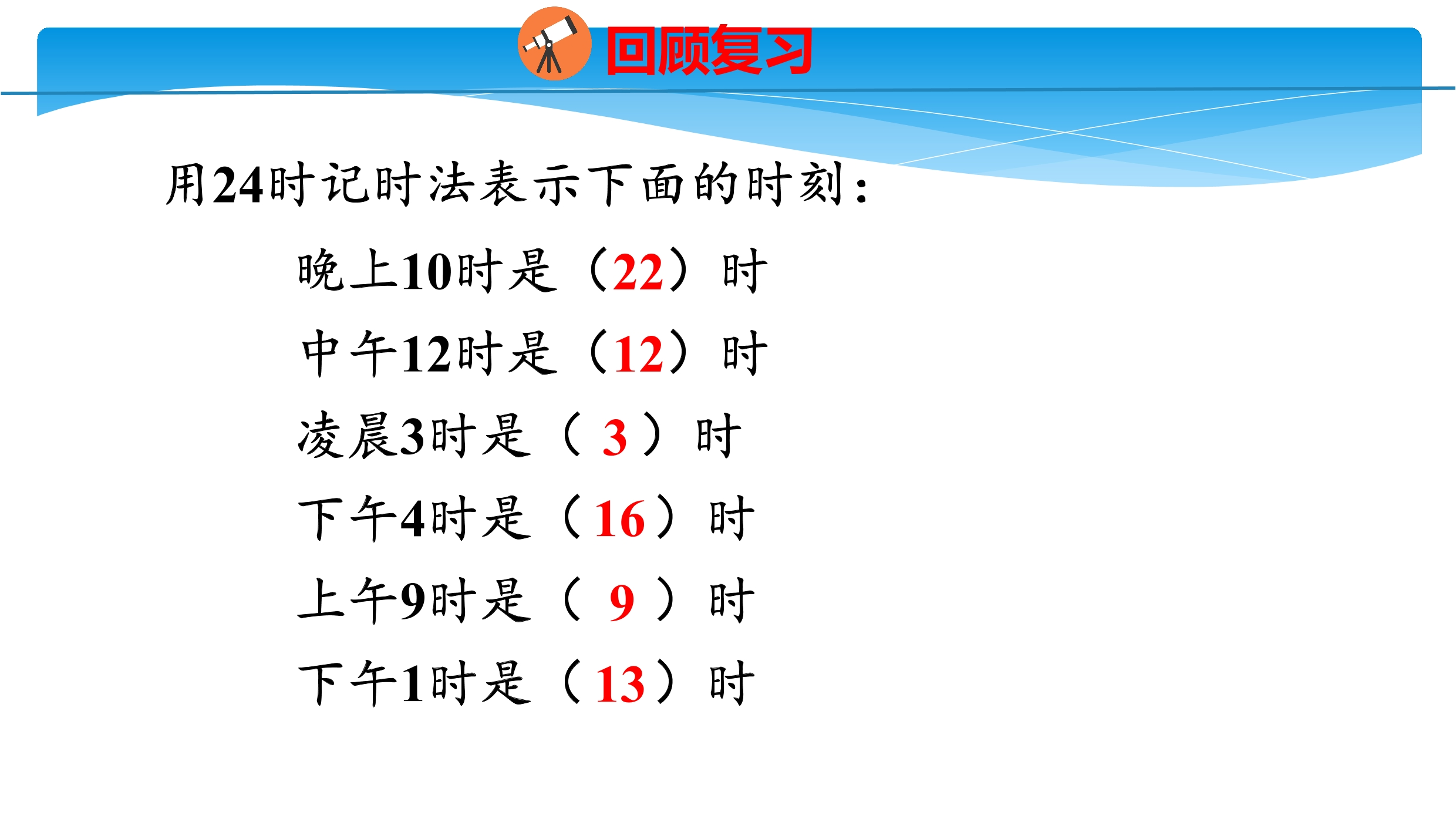 回顾复习

用24时记时法表示下面的时刻：

晚上10时是（22）时

中午12时是（12）时

凌晨3时是（ 3 ）时

下午4时是（16）时

上午9时是（ 9 ）时

下午1时是（13）时